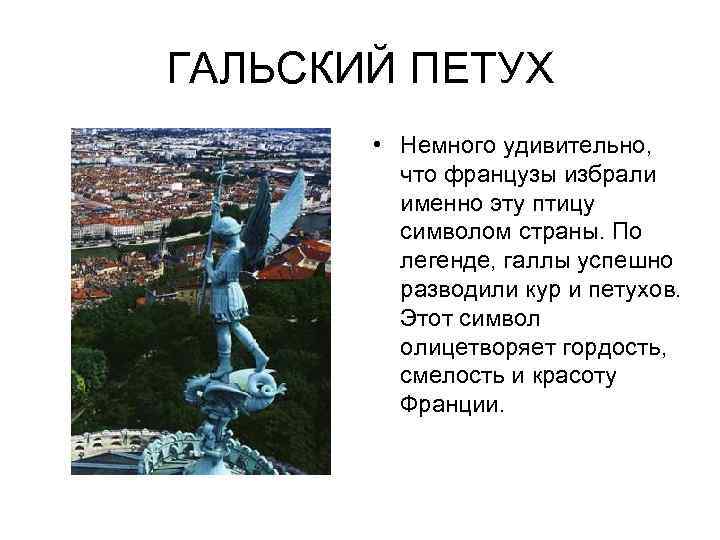 ГАЛЬСКИЙ ПЕТУХ

• Немного удивительно, что французы избрали именно эту птицу символом страны. По легенде, галлы успешно разводили кур и петухов. Этот символ олицетворяет гордость, смелость и красоту Франции.